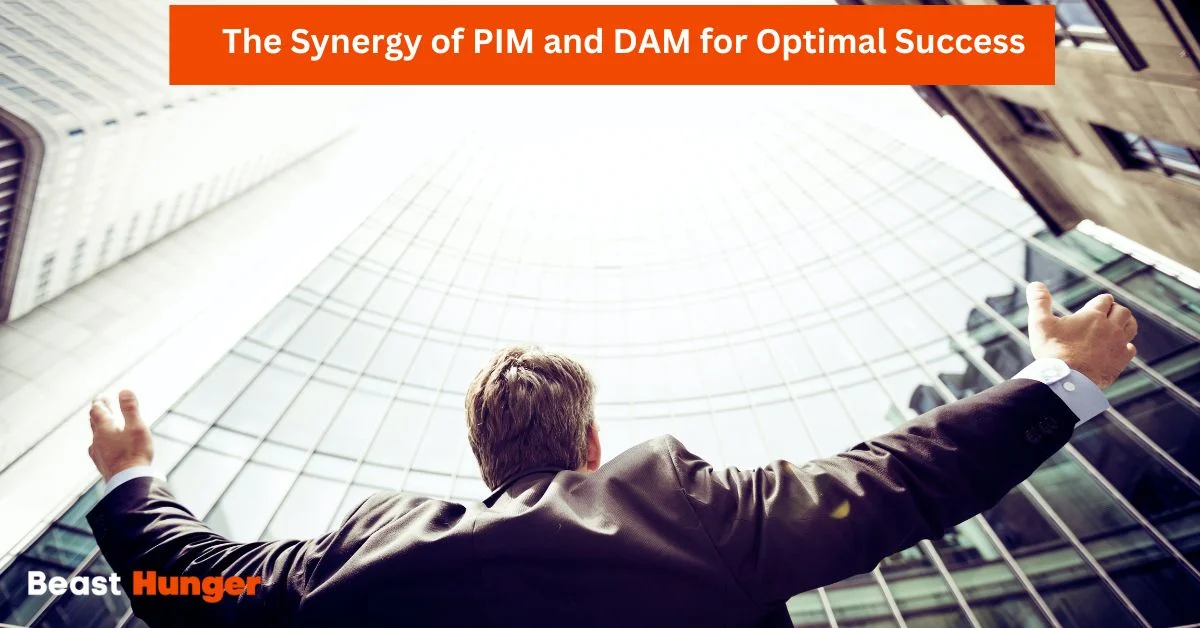 The Synergy of PIM and DAM for Optimal Success

Beast Hunger